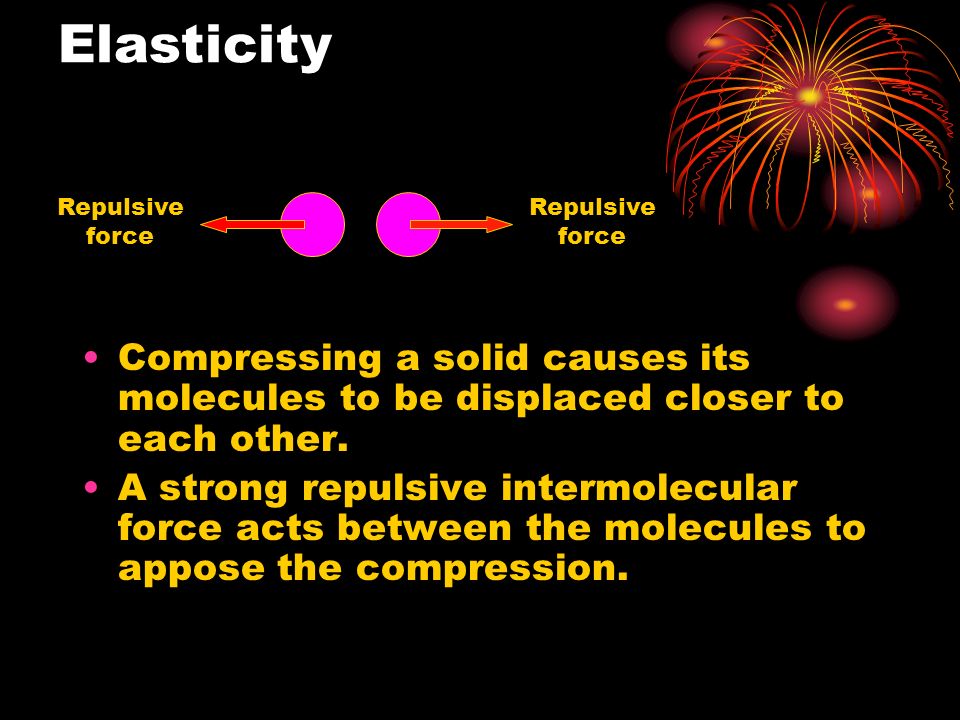 Elasticity

Repulsive force

Repulsive force

• Compressing a solid causes its molecules to be displaced closer to each other.
• A strong repulsive intermolecular force acts between the molecules to appose the compression.